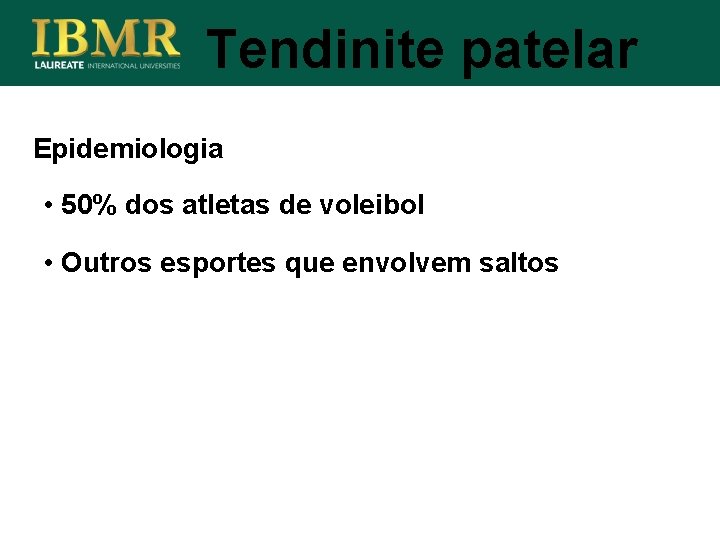 IBMR
LAUREATE INTERNATIONAL UNIVERSITIES

Tendinite patelar

Epidemiologia

• 50% dos atletas de voleibol

• Outros esportes que envolvem saltos